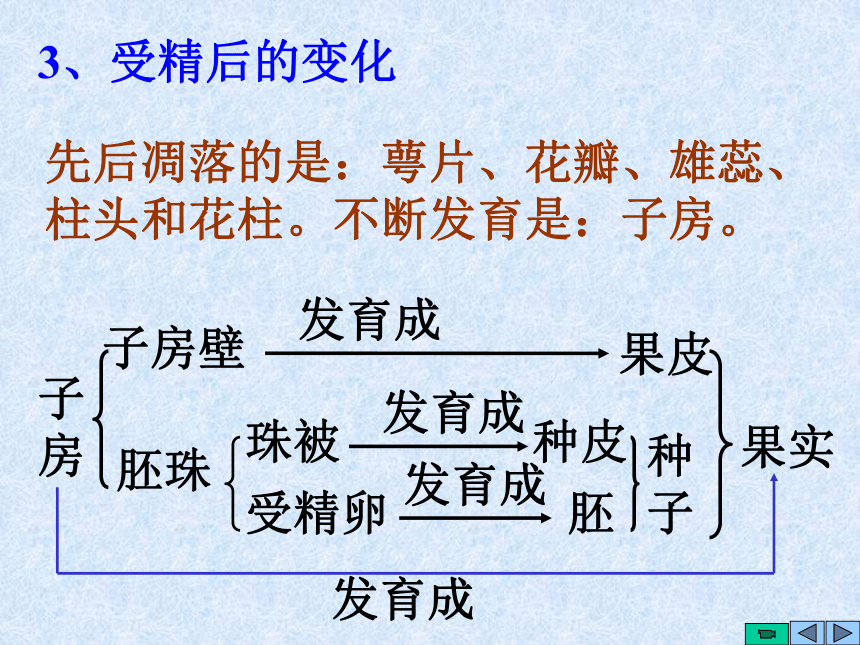 3、受精后的变化

先后凋落的是：萼片、花瓣、雄蕊、柱头和花柱。不断发育是：子房。

子房 子房壁 发育成 果皮
胚珠 珠被 发育成 种皮
受精卵 发育成 胚
种子
果实
发育成